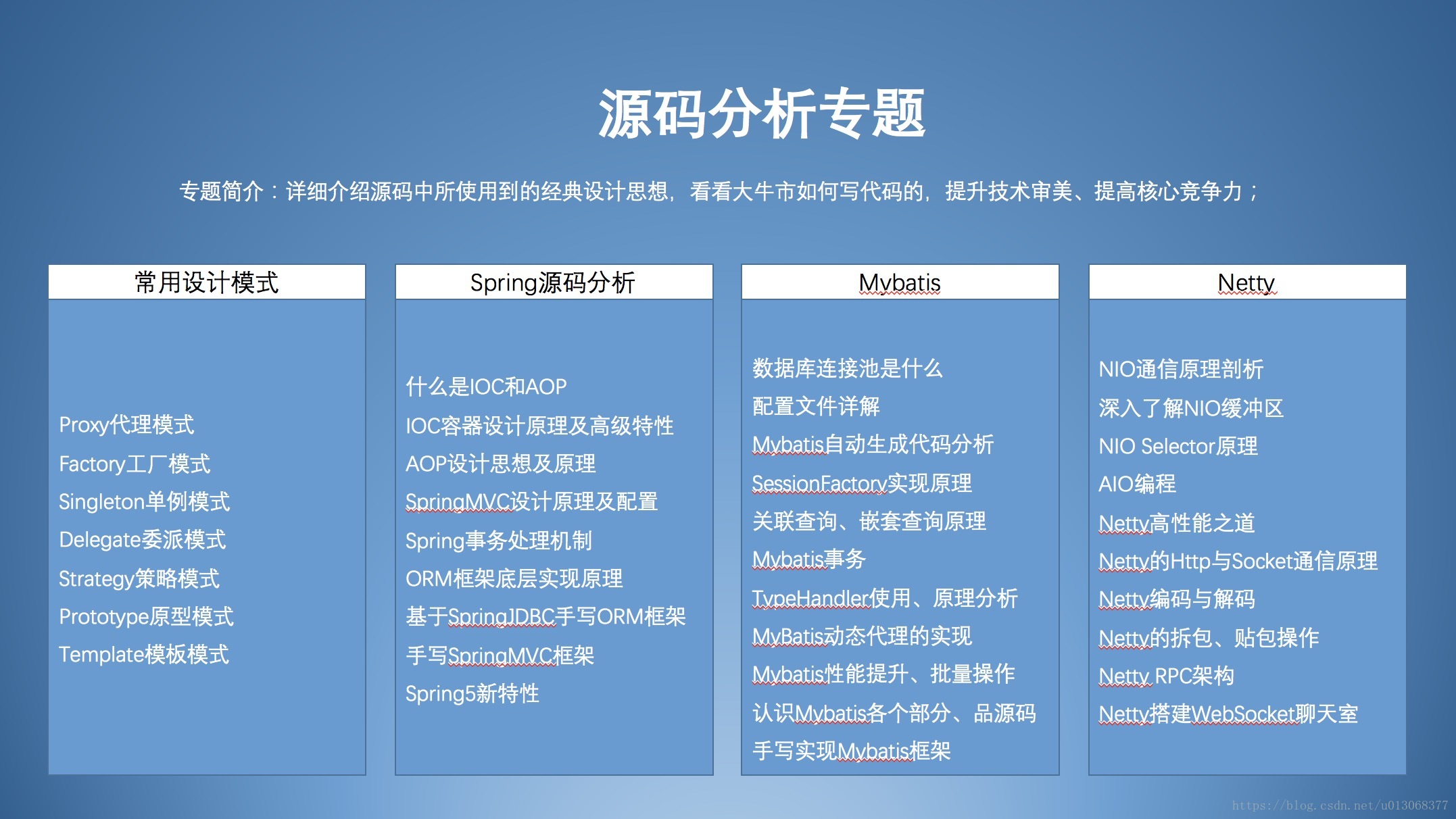 源码分析专题

专题简介：详细介绍源码中所使用到的经典设计思想，看看大牛市如何写代码的，提升技术审美、提高核心竞争力；

常用设计模式

Proxy代理模式
Factory工厂模式
Singleton单例模式
Delegate委派模式
Strategy策略模式
Prototype原型模式
Template模板模式

Spring源码分析

什么是IOC和AOP
IOC容器设计原理及高级特性
AOP设计思想及原理
SpringMVC设计原理及配置
Spring事务处理机制
ORM框架底层实现原理
基于SpringJDBC手写ORM框架
手写SpringMVC框架
Spring5新特性

Mybatis

数据库连接池是什么
配置文件详解
Mybatis自动生成代码分析
SessionFactory实现原理
关联查询、嵌套查询原理
Mybatis事务
TypeHandler使用、原理分析
MyBatis动态代理的实现
Mybatis性能提升、批量操作
认识Mybatis各个部分、品源码
手写实现Mybatis框架

Netty

NIO通信原理剖析
深入了解NIO缓冲区
NIO Selector原理
AIO编程
Netty高性能之道
Netty的Http与Socket通信原理
Netty编码与解码
Netty的拆包、贴包操作
Netty RPC架构
Netty搭建WebSocket聊天室

https://blog.csdn.net/u013068377